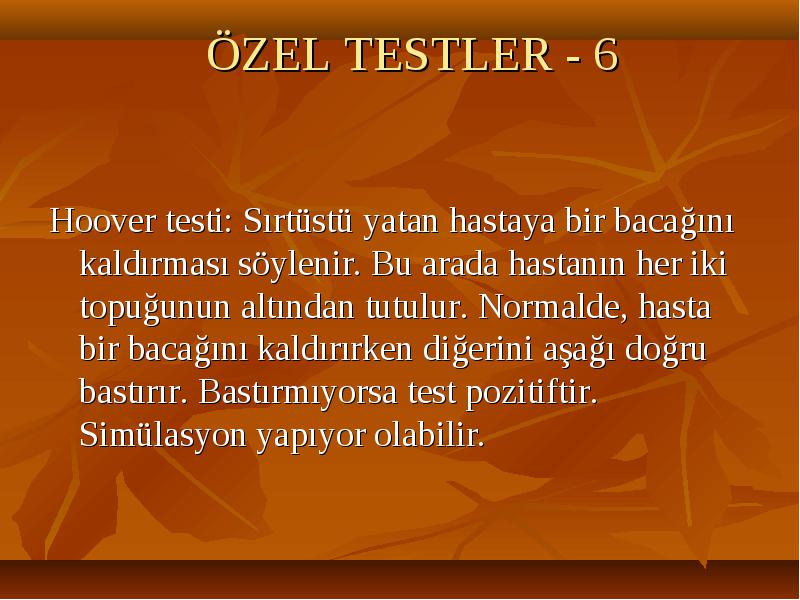 ÖZEL TESTLER - 6

Hoover testi: Sırtüstü yatan hastaya bir bacağını kaldırması söylenir. Bu arada hastanın her iki topuğunun altından tutulur. Normalde, hasta bir bacağını kaldırırken diğerini aşağı doğru bastırır. Bastırmıyorsa test pozitiftir. Simülasyon yapıyor olabilir.